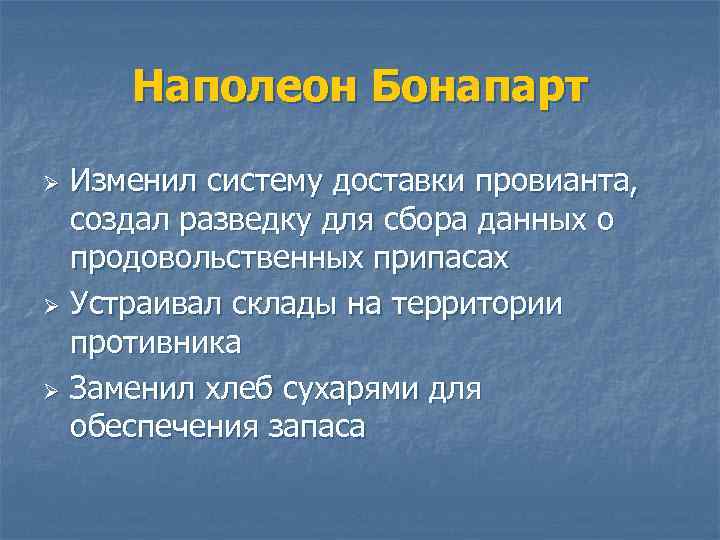 Наполеон Бонапарт

➢ Изменил систему доставки провианта, создал разведку для сбора данных о продовольственных припасах
➢ Устраивал склады на территории противника
➢ Заменил хлеб сухарями для обеспечения запаса